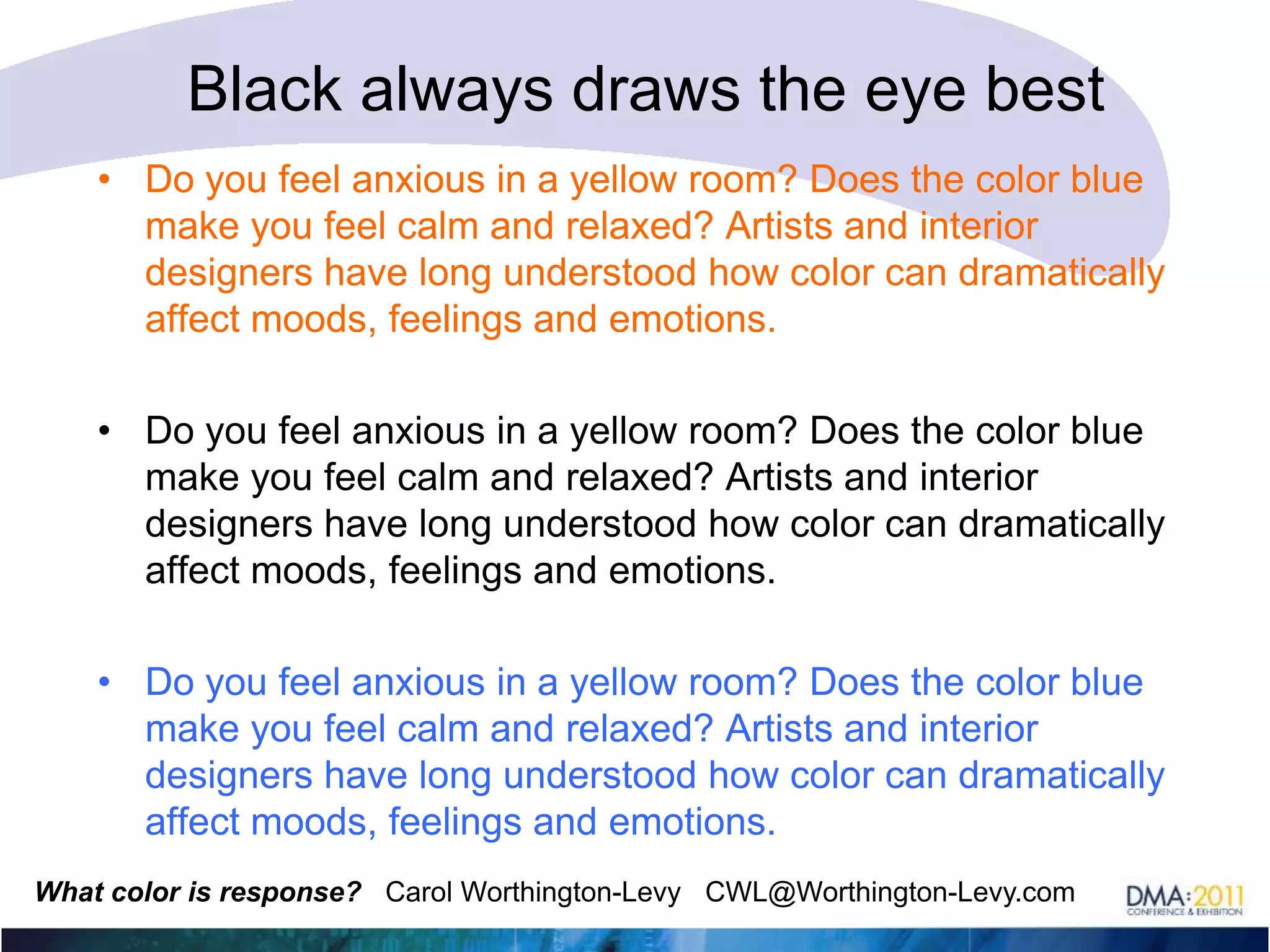 Black always draws the eye best

• Do you feel anxious in a yellow room? Does the color blue make you feel calm and relaxed? Artists and interior designers have long understood how color can dramatically affect moods, feelings and emotions.

• Do you feel anxious in a yellow room? Does the color blue make you feel calm and relaxed? Artists and interior designers have long understood how color can dramatically affect moods, feelings and emotions.

• Do you feel anxious in a yellow room? Does the color blue make you feel calm and relaxed? Artists and interior designers have long understood how color can dramatically affect moods, feelings and emotions.

What color is response? Carol Worthington-Levy CWL@Worthington-Levy.com

DMA:2011 CONFERENCE & EXHIBITION